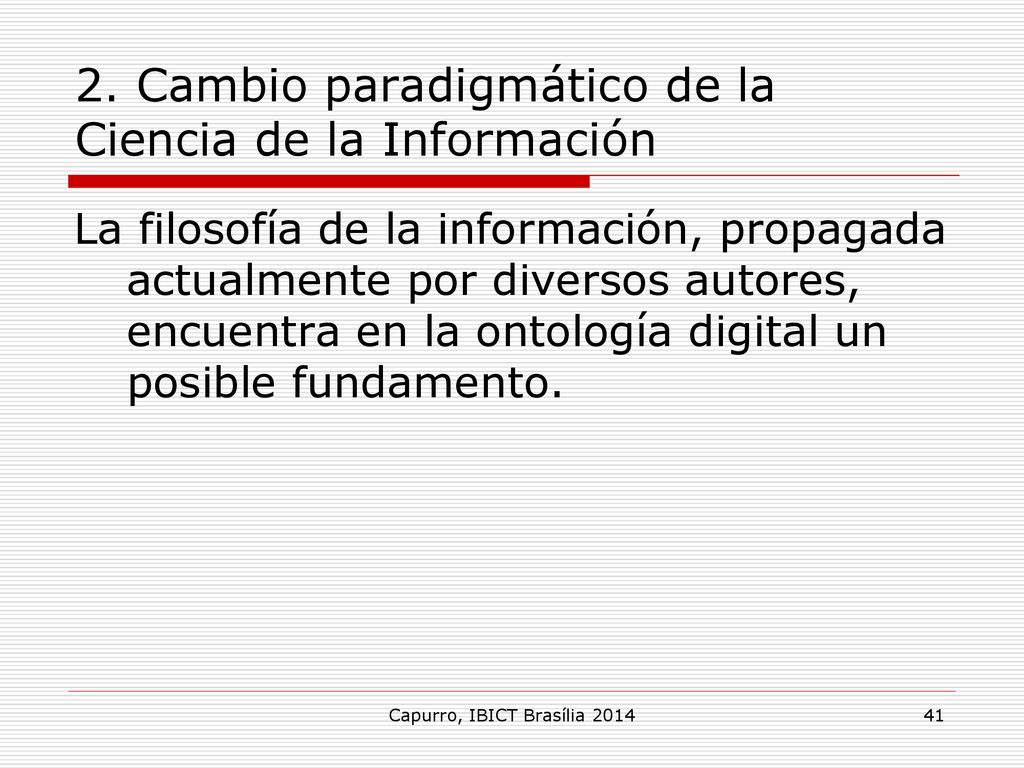 2. Cambio paradigmático de la Ciencia de la Información

La filosofía de la información, propagada actualmente por diversos autores, encuentra en la ontología digital un posible fundamento.

Capurro, IBICT Brasília 2014

41